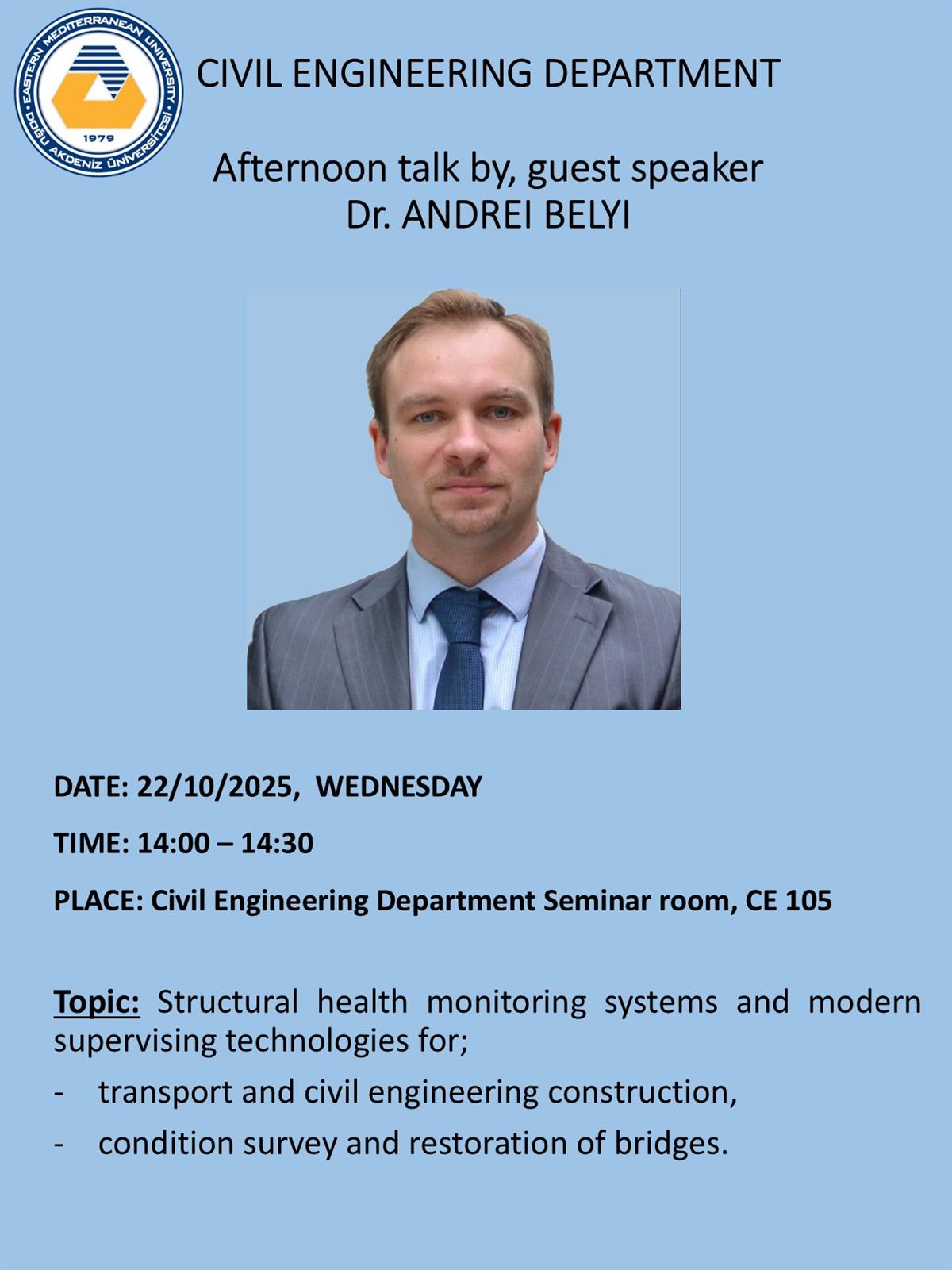 EASTERN MEDITERRANEAN UNIVERSITY
DOĞU AKDENİZ ÜNİVERSİTESİ
1979

CIVIL ENGINEERING DEPARTMENT

Afternoon talk by, guest speaker
Dr. ANDREI BELYI

DATE: 22/10/2025, WEDNESDAY

TIME: 14:00 – 14:30

PLACE: Civil Engineering Department Seminar room, CE 105

Topic: Structural health monitoring systems and modern supervising technologies for;

- transport and civil engineering construction,
- condition survey and restoration of bridges.